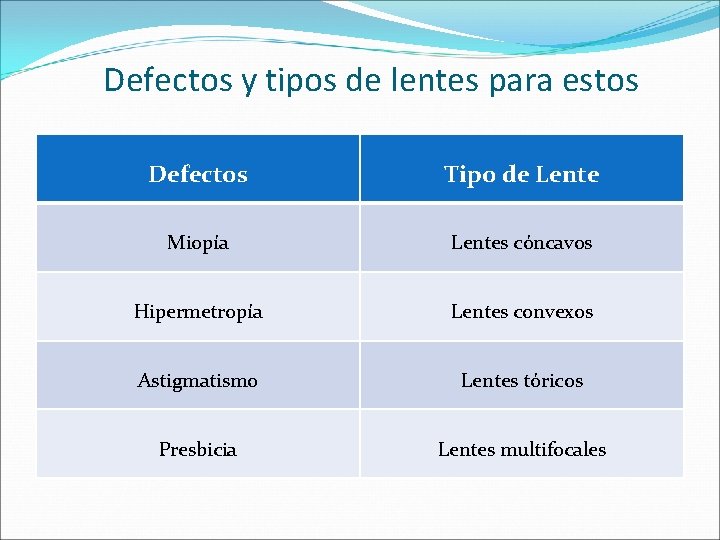 Defectos y tipos de lentes para estos

| Defectos | Tipo de Lente |
|---|---|
| Miopía | Lentes cóncavos |
| Hipermetropía | Lentes convexos |
| Astigmatismo | Lentes tóricos |
| Presbicia | Lentes multifocales |